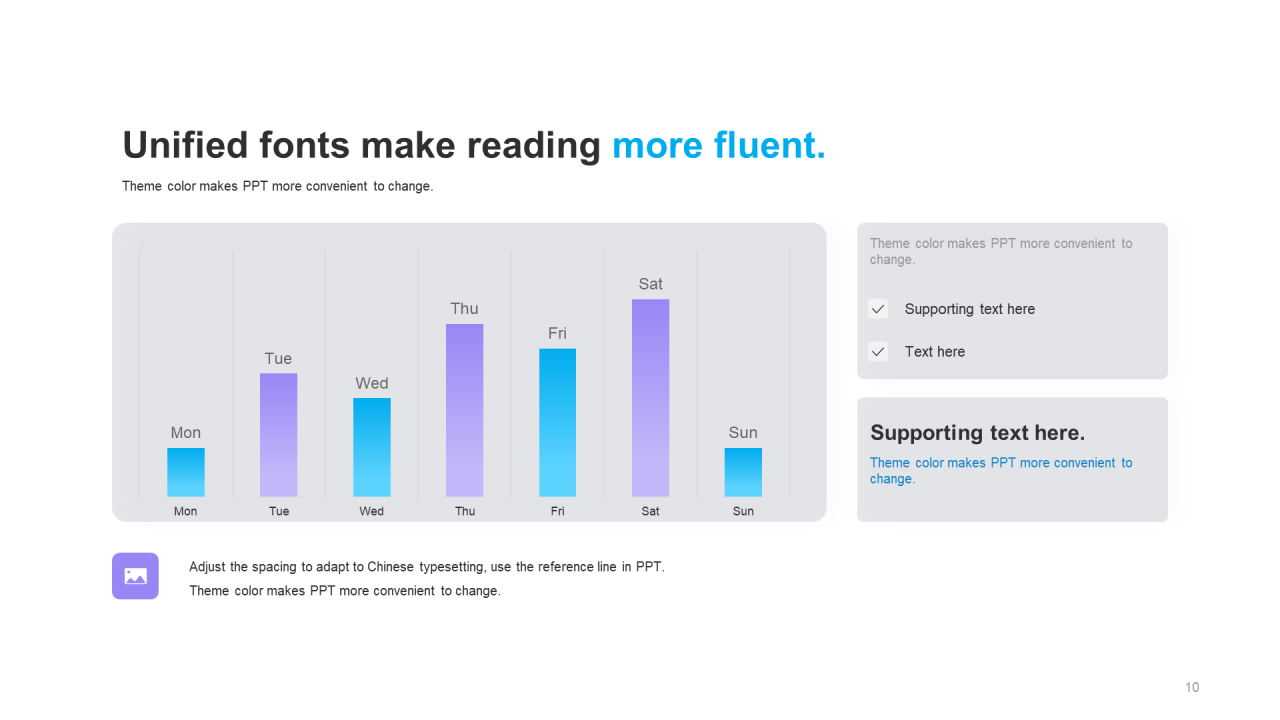 Unified fonts make reading more fluent.

Theme color makes PPT more convenient to change.

Mon
Tue
Wed
Thu
Fri
Sat
Sun

Mon
Tue
Wed
Thu
Fri
Sat
Sun

Theme color makes PPT more convenient to change.

Supporting text here

Text here

Supporting text here.

Theme color makes PPT more convenient to change.

Adjust the spacing to adapt to Chinese typesetting, use the reference line in PPT.

Theme color makes PPT more convenient to change.

10